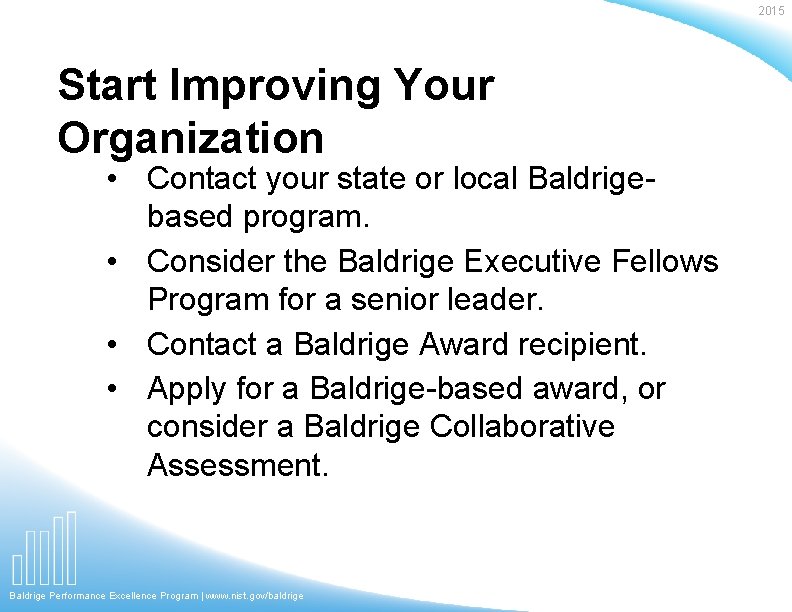 2015

Start Improving Your Organization

• Contact your state or local Baldrige-based program.
• Consider the Baldrige Executive Fellows Program for a senior leader.
• Contact a Baldrige Award recipient.
• Apply for a Baldrige-based award, or consider a Baldrige Collaborative Assessment.

Baldrige Performance Excellence Program | www.nist.gov/baldrige